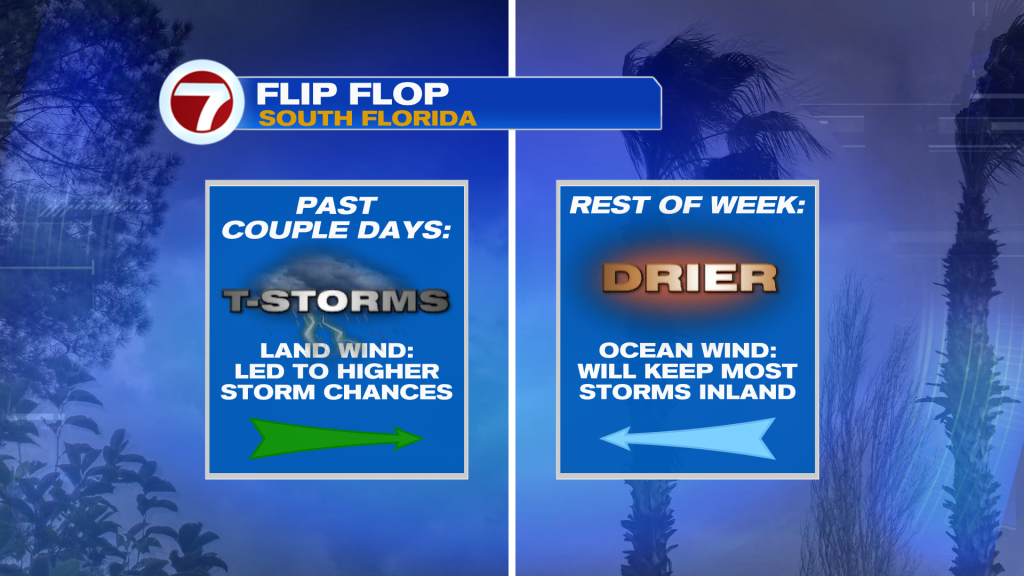 7

FLIP FLOP
SOUTH FLORIDA

PAST COUPLE DAYS:

T-STORMS

LAND WIND: LED TO HIGHER STORM CHANCES

REST OF WEEK:

DRIER

OCEAN WIND: WILL KEEP MOST STORMS INLAND